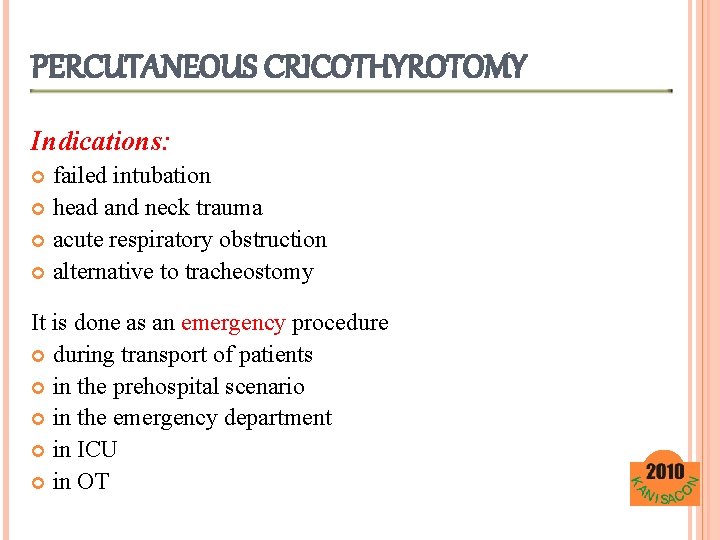 PERCUTANEOUS CRICOTHYROTOMY

Indications:
- failed intubation
- head and neck trauma
- acute respiratory obstruction
- alternative to tracheostomy

It is done as an emergency procedure
- during transport of patients
- in the prehospital scenario
- in the emergency department
- in ICU
- in OT

2010
KANISACON